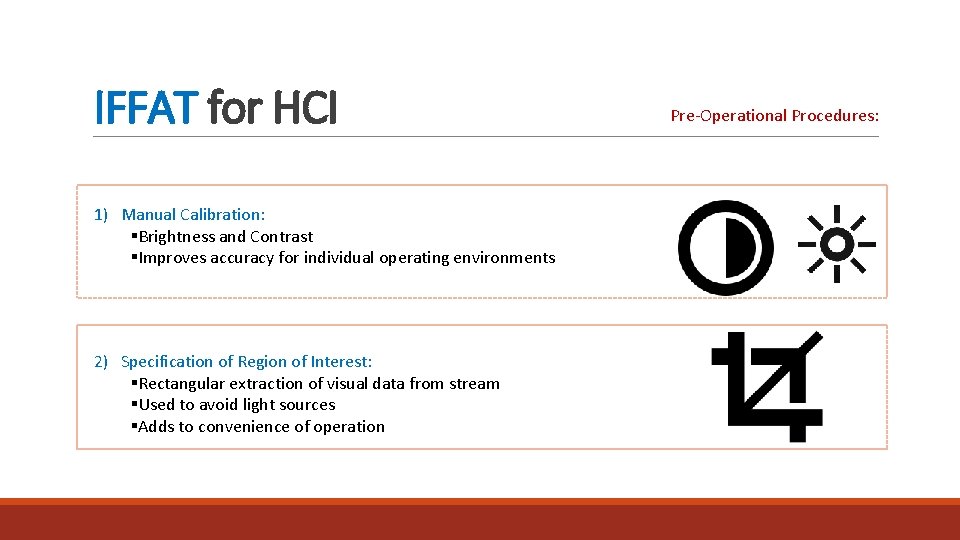 IFFAT for HCI

Pre-Operational Procedures:

1) Manual Calibration:
▪Brightness and Contrast
▪Improves accuracy for individual operating environments

2) Specification of Region of Interest:
▪Rectangular extraction of visual data from stream
▪Used to avoid light sources
▪Adds to convenience of operation